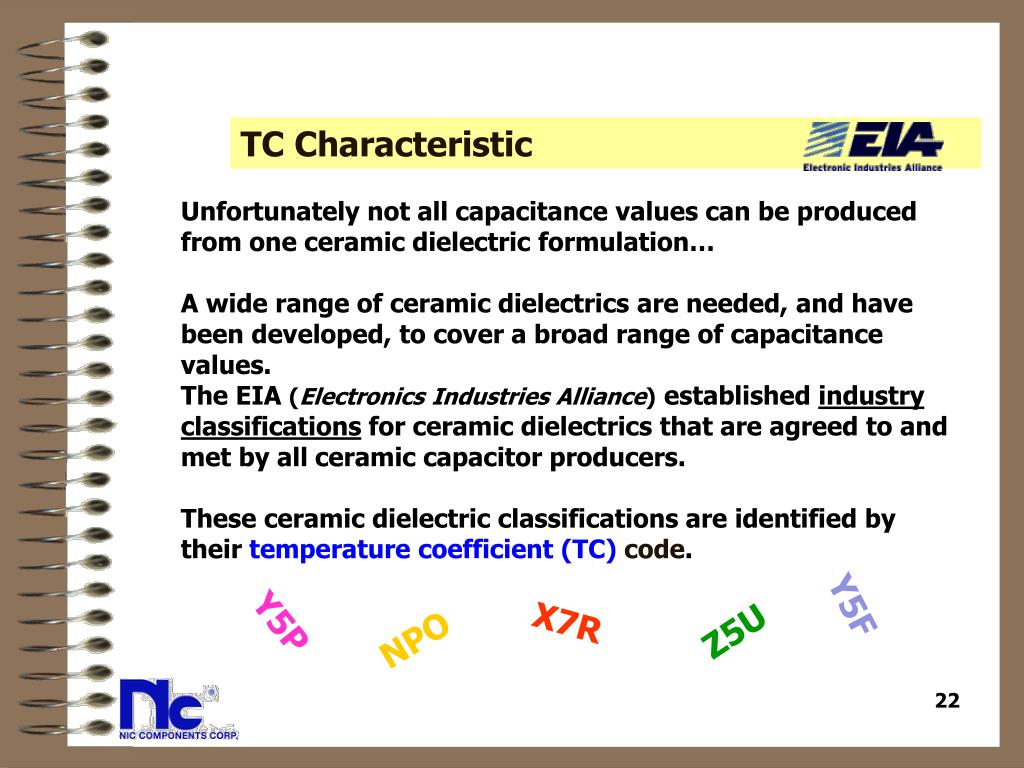 TC Characteristic

EIA
Electronic Industries Alliance

Unfortunately not all capacitance values can be produced from one ceramic dielectric formulation…

A wide range of ceramic dielectrics are needed, and have been developed, to cover a broad range of capacitance values.
The EIA (Electronics Industries Alliance) established industry classifications for ceramic dielectrics that are agreed to and met by all ceramic capacitor producers.

These ceramic dielectric classifications are identified by their temperature coefficient (TC) code.

Y5P NPO X7R Z5U Y5F

Nic
NIC COMPONENTS CORP.

22